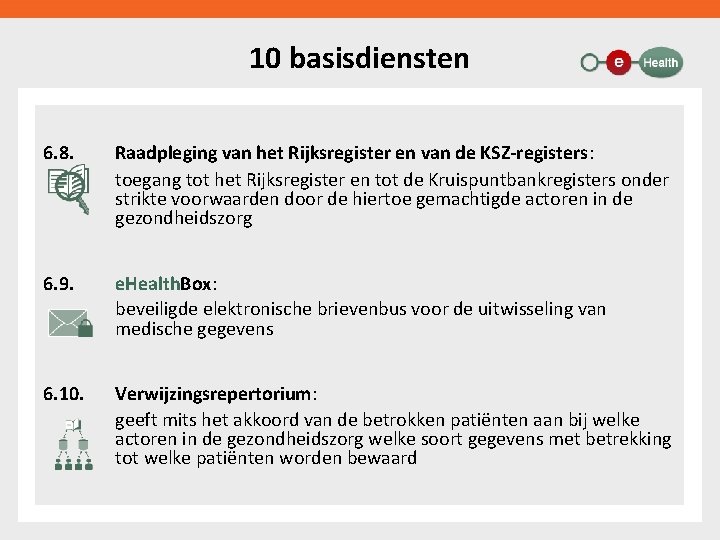 10 basisdiensten

e Health

6.8. Raadpleging van het Rijksregister en van de KSZ-registers:
toegang tot het Rijksregister en tot de Kruispuntbankregisters onder strikte voorwaarden door de hiertoe gemachtigde actoren in de gezondheidszorg

6.9. eHealthBox:
beveiligde elektronische brievenbus voor de uitwisseling van medische gegevens

6.10. Verwijzingsrepertorium:
geeft mits het akkoord van de betrokken patiënten aan bij welke actoren in de gezondheidszorg welke soort gegevens met betrekking tot welke patiënten worden bewaard